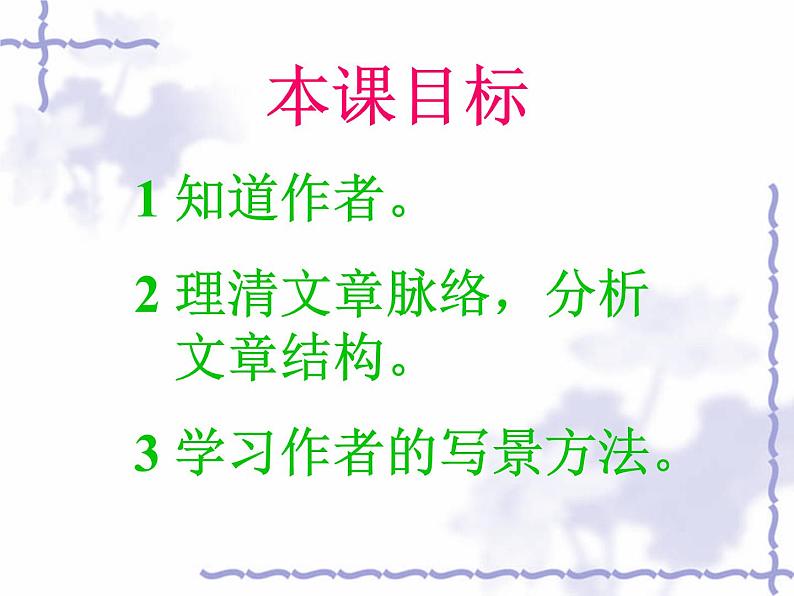 本课目标

1 知道作者。

2 理清文章脉络，分析文章结构。

3 学习作者的写景方法。